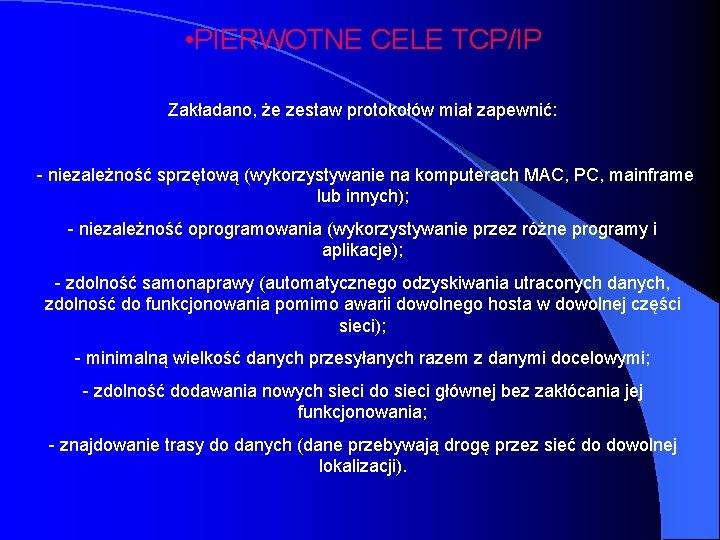 •PIERWOTNE CELE TCP/IP

Zakładano, że zestaw protokołów miał zapewnić:

- niezależność sprzętową (wykorzystywanie na komputerach MAC, PC, mainframe lub innych);

- niezależność oprogramowania (wykorzystywanie przez różne programy i aplikacje);

- zdolność samonaprawy (automatycznego odzyskiwania utraconych danych, zdolność do funkcjonowania pomimo awarii dowolnego hosta w dowolnej części sieci);

- minimalną wielkość danych przesyłanych razem z danymi docelowymi;

- zdolność dodawania nowych sieci do sieci głównej bez zakłócania jej funkcjonowania;

- znajdowanie trasy do danych (dane przebywają drogę przez sieć do dowolnej lokalizacji).